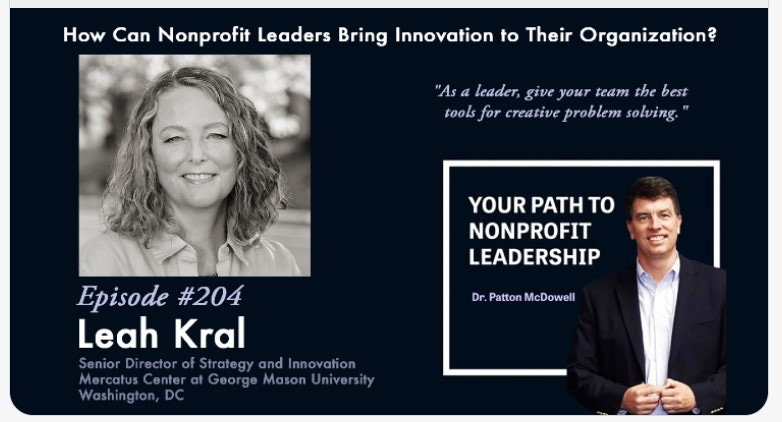 How Can Nonprofit Leaders Bring Innovation to Their Organization?

"As a leader, give your team the best tools for creative problem solving."

YOUR PATH TO NONPROFIT LEADERSHIP

Dr. Patton McDowell

Episode #204

Leah Kral

Senior Director of Strategy and Innovation
Mercatus Center at George Mason University
Washington, DC